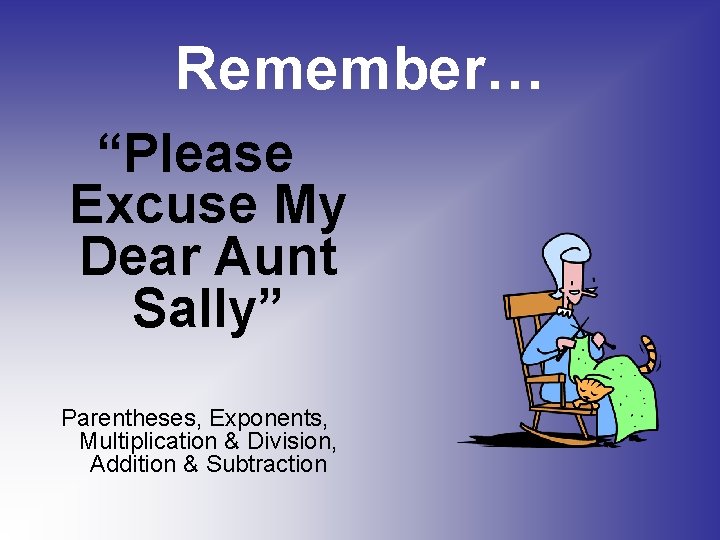 Remember…

“Please Excuse My Dear Aunt Sally”

Parentheses, Exponents, Multiplication & Division, Addition & Subtraction